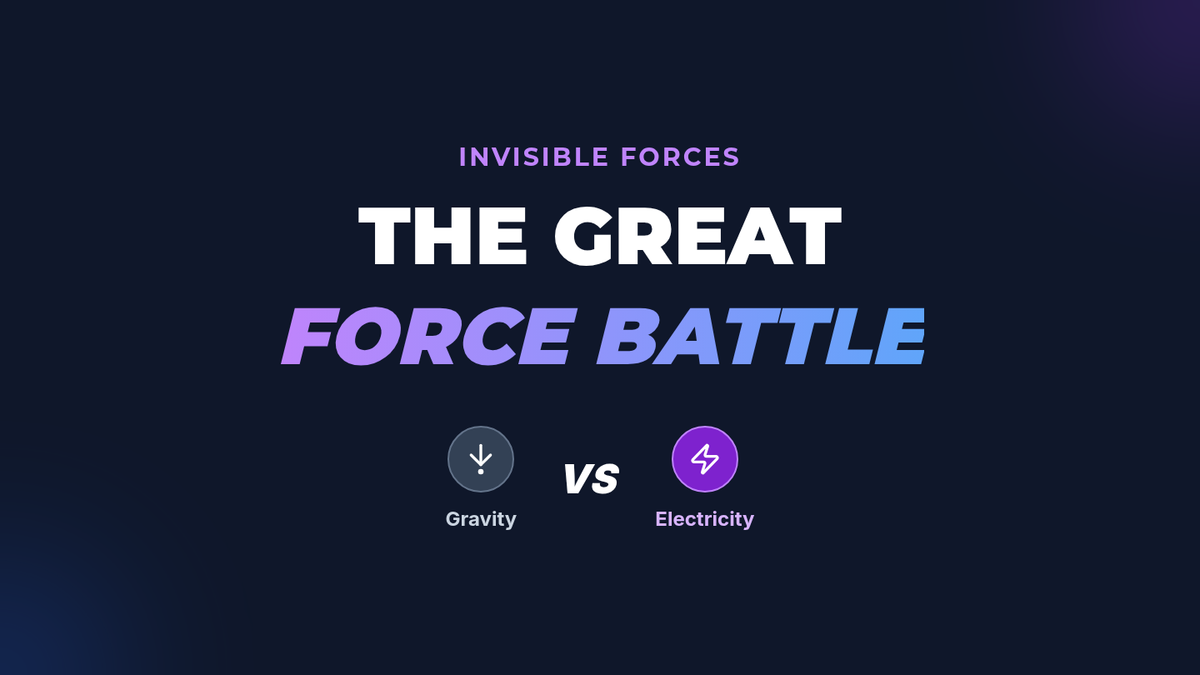 INVISIBLE FORCES

THE GREAT
FORCE BATTLE

Gravity

VS

Electricity